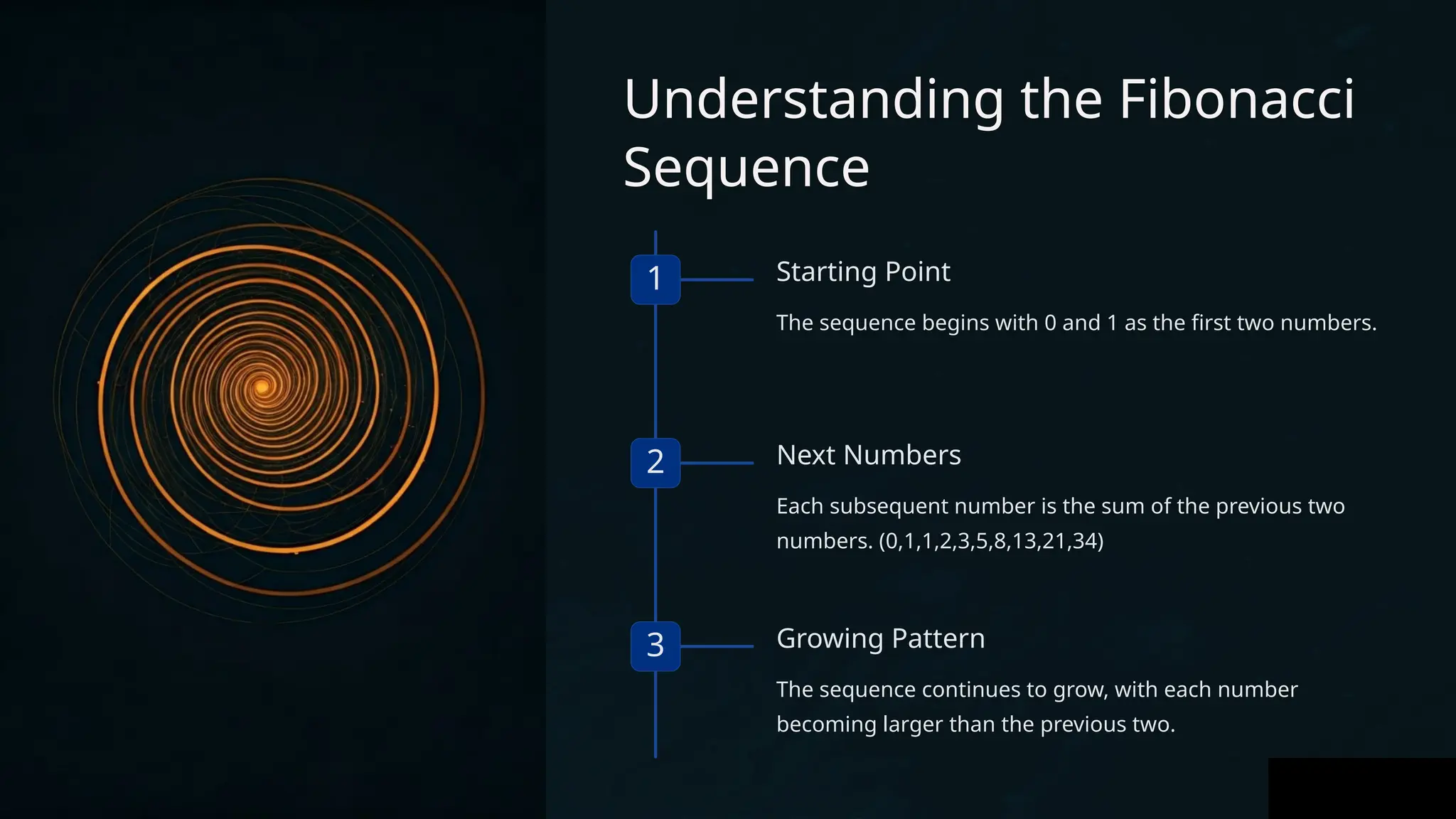 Understanding the Fibonacci Sequence

1

Starting Point

The sequence begins with 0 and 1 as the first two numbers.

2

Next Numbers

Each subsequent number is the sum of the previous two numbers. (0,1,1,2,3,5,8,13,21,34)

3

Growing Pattern

The sequence continues to grow, with each number becoming larger than the previous two.